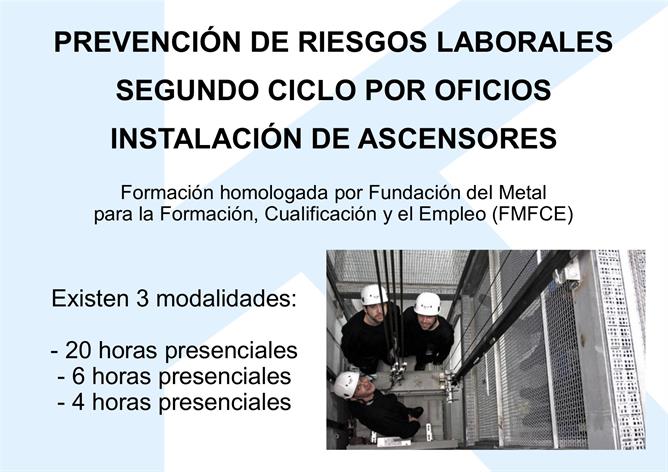 PREVENCIÓN DE RIESGOS LABORALES
SEGUNDO CICLO POR OFICIOS
INSTALACIÓN DE ASCENSORES

Formación homologada por Fundación del Metal para la Formación, Cualificación y el Empleo (FMFCE)

Existen 3 modalidades:

- 20 horas presenciales
- 6 horas presenciales
- 4 horas presenciales